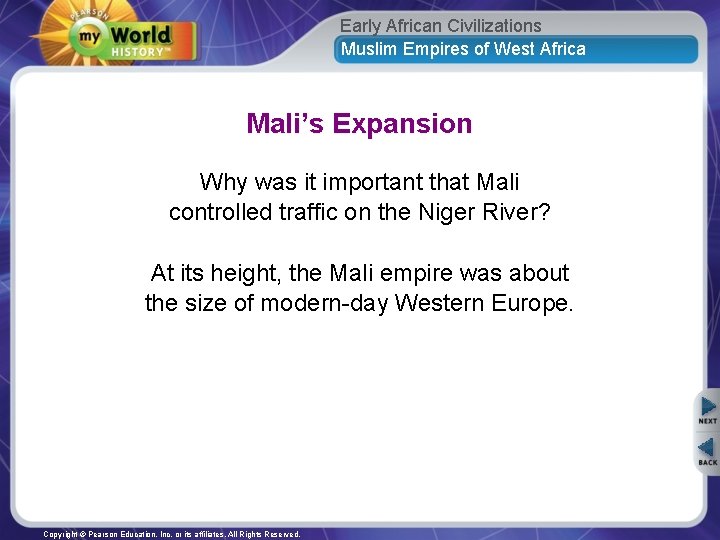 PEARSON
my World HISTORY™

Early African Civilizations
Muslim Empires of West Africa

Mali's Expansion

Why was it important that Mali controlled traffic on the Niger River?

At its height, the Mali empire was about the size of modern-day Western Europe.

NEXT
BACK

Copyright © Pearson Education, Inc. or its affiliates. All Rights Reserved.